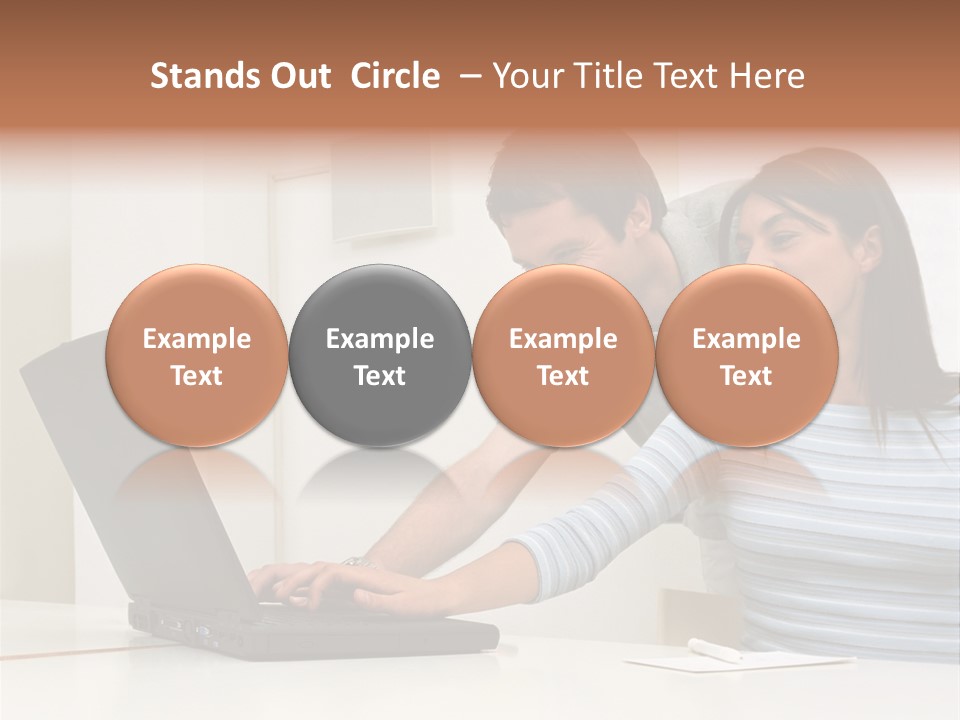 Stands Out Circle – Your Title Text Here

Example Text

Example Text

Example Text

Example Text